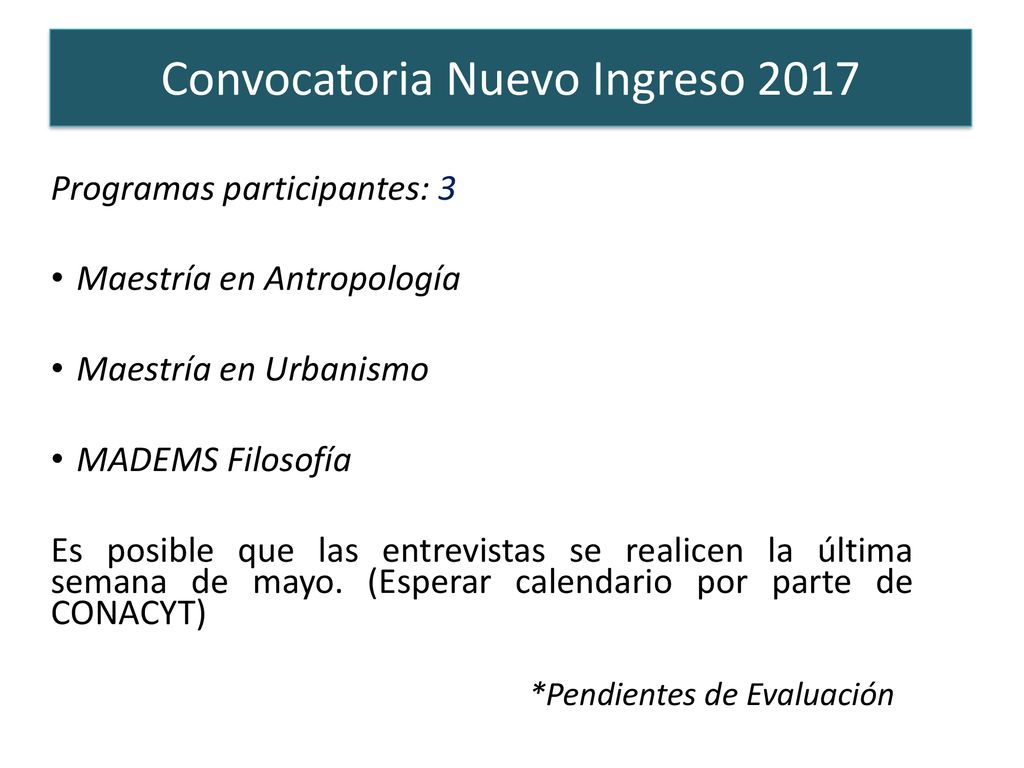 Convocatoria Nuevo Ingreso 2017

Programas participantes: 3

• Maestría en Antropología

• Maestría en Urbanismo

• MADEMS Filosofía

Es posible que las entrevistas se realicen la última semana de mayo. (Esperar calendario por parte de CONACYT)

*Pendientes de Evaluación